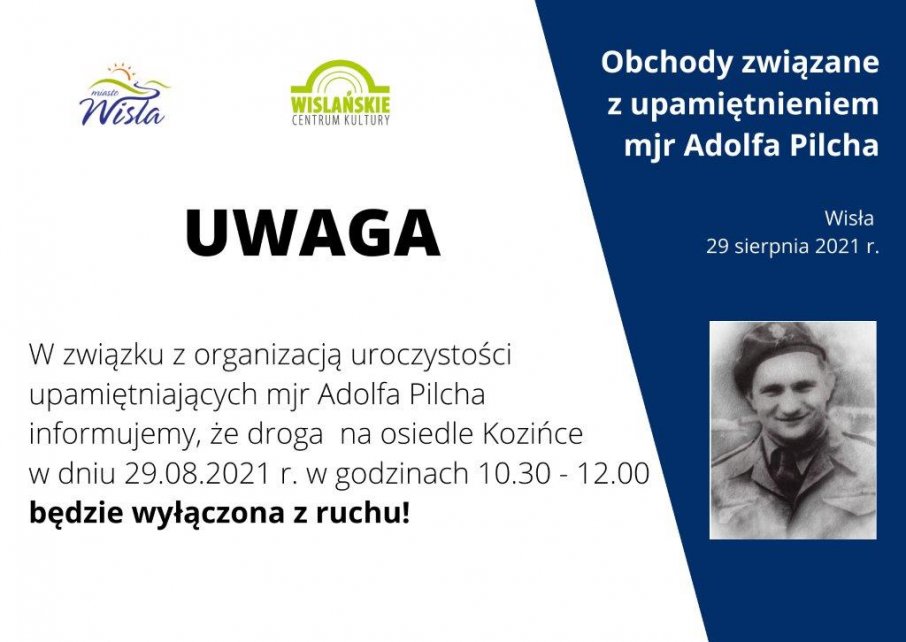 miasto Wisła

WIŚLAŃSKIE CENTRUM KULTURY

Obchody związane z upamiętnieniem mjr Adolfa Pilcha

Wisła
29 sierpnia 2021 r.

UWAGA

W związku z organizacją uroczystości upamiętniających mjr Adolfa Pilcha informujemy, że droga na osiedle Kozińce w dniu 29.08.2021 r. w godzinach 10.30 - 12.00 **będzie wyłączona z ruchu!**